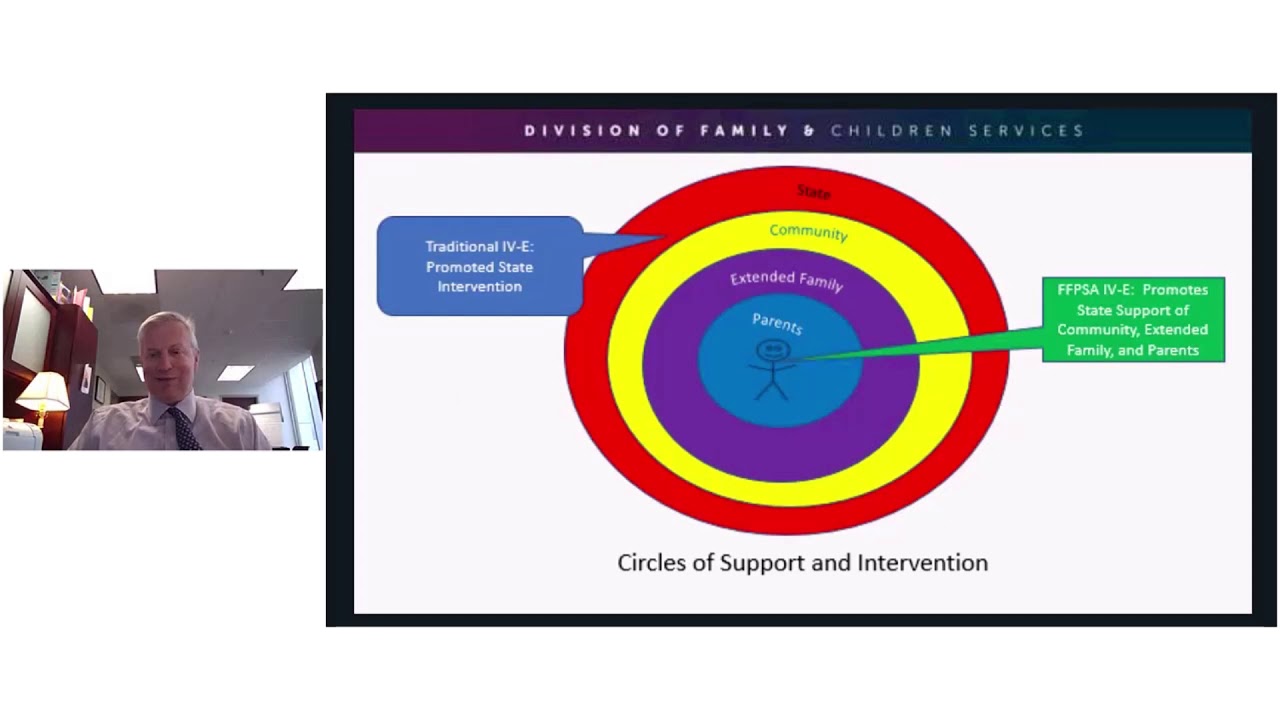 DIVISION OF FAMILY & CHILDREN SERVICES

Traditional IV-E: Promoted State Intervention

State

Community

Extended Family

Parents

FFPSA IV-E: Promotes State Support of Community, Extended Family, and Parents

Circles of Support and Intervention